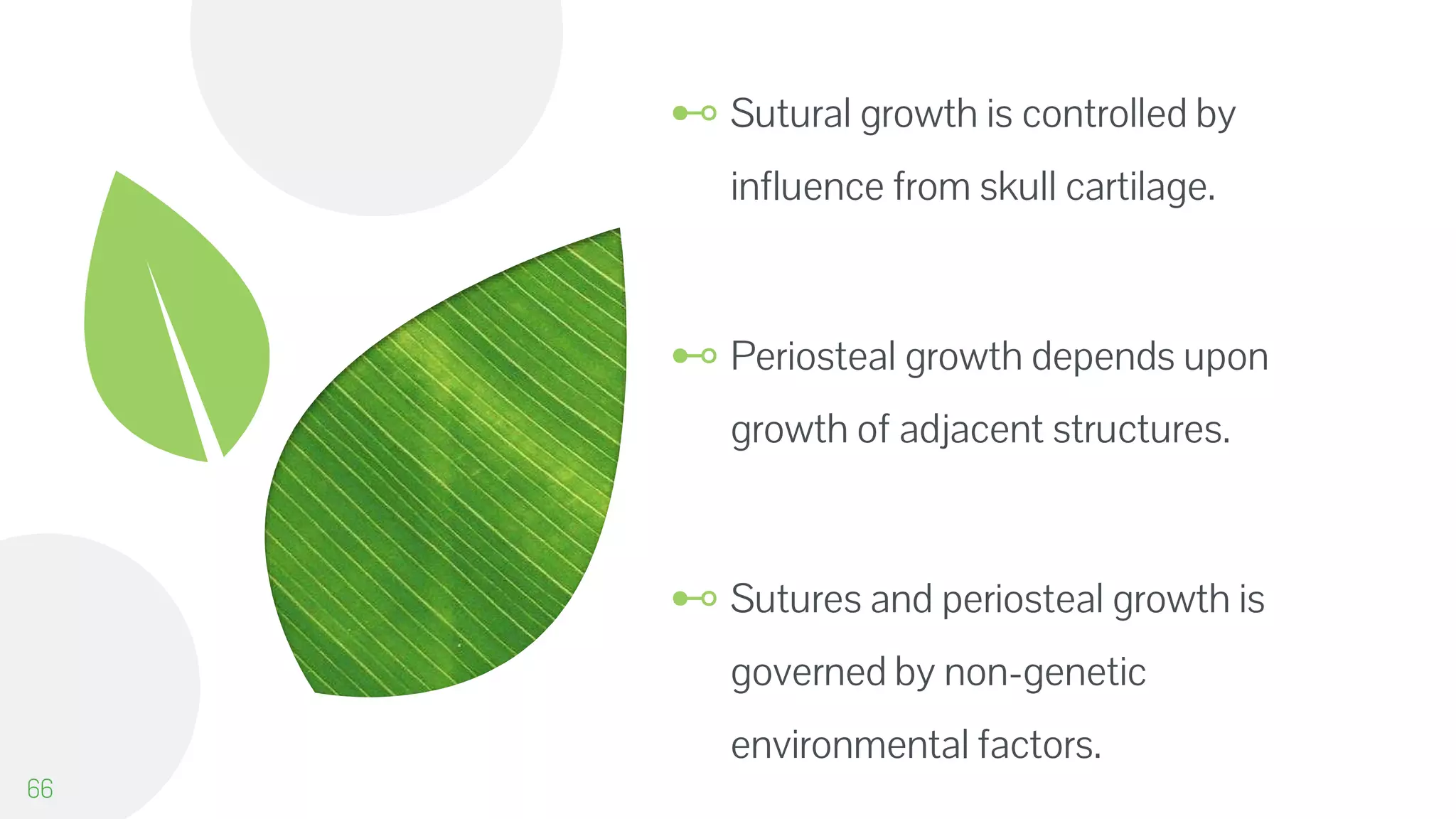 Sutural growth is controlled by influence from skull cartilage.

Periosteal growth depends upon growth of adjacent structures.

Sutures and periosteal growth is governed by non-genetic environmental factors.

66